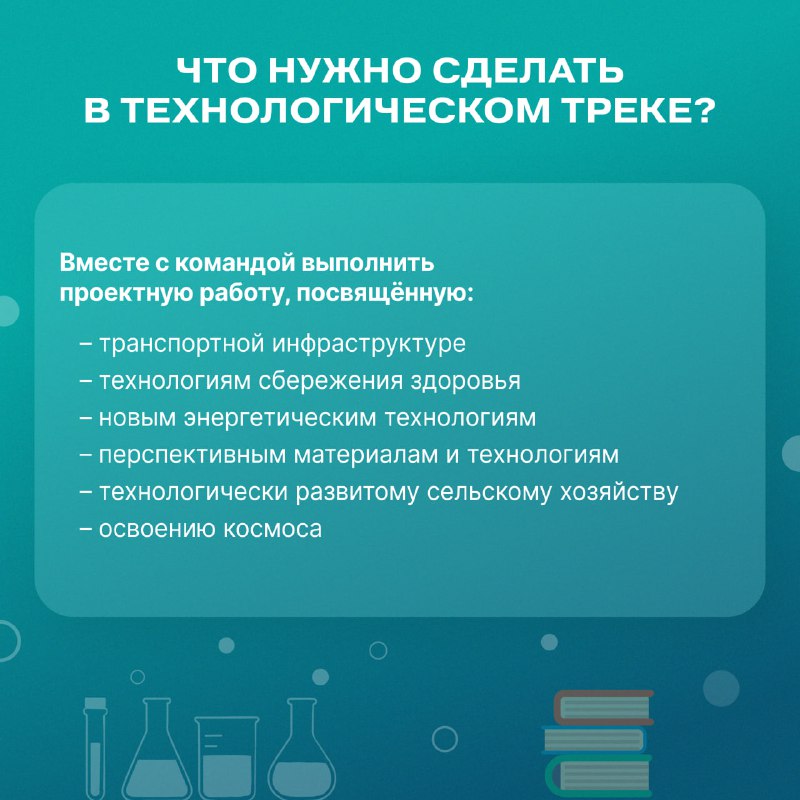 ЧТО НУЖНО СДЕЛАТЬ В ТЕХНОЛОГИЧЕСКОМ ТРЕКЕ?

Вместе с командой выполнить проектную работу, посвящённую:

– транспортной инфраструктуре
– технологиям сбережения здоровья
– новым энергетическим технологиям
– перспективным материалам и технологиям
– технологически развитому сельскому хозяйству
– освоению космоса